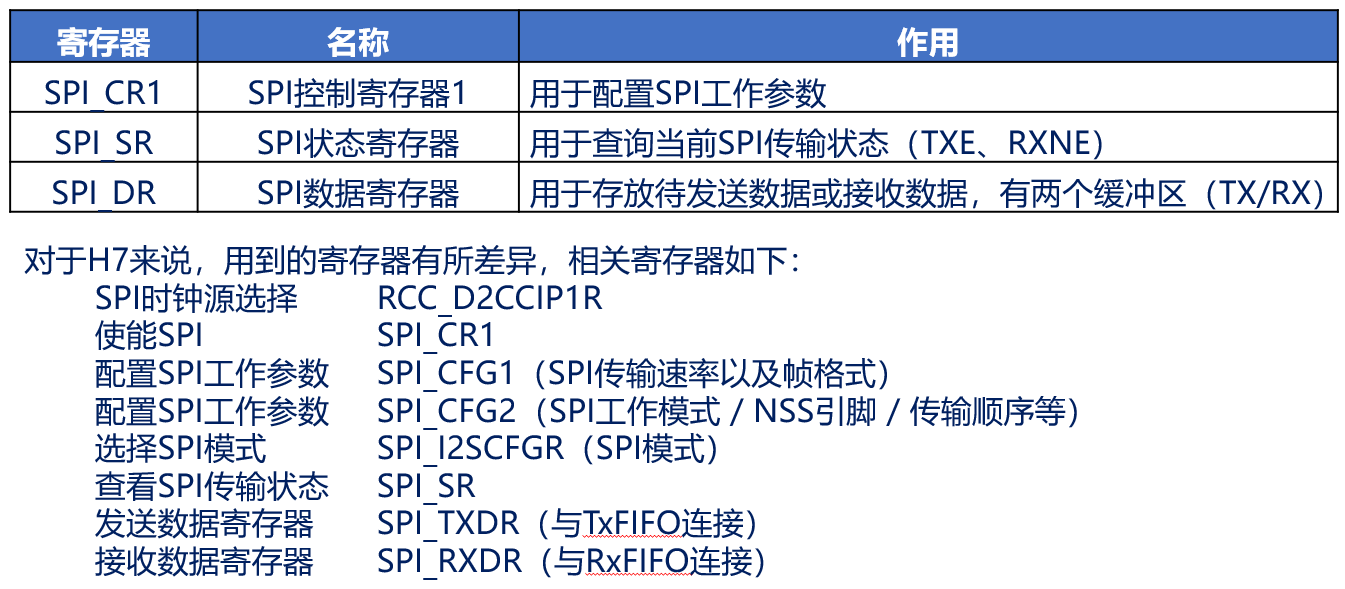 | 寄存器 | 名称 | 作用 |
|---|---|---|
| SPI_CR1 | SPI控制寄存器1 | 用于配置SPI工作参数 |
| SPI_SR | SPI状态寄存器 | 用于查询当前SPI传输状态（TXE、RXNE） |
| SPI_DR | SPI数据寄存器 | 用于存放待发送数据或接收数据，有两个缓冲区（TX/RX） |

对于H7来说，用到的寄存器有所差异，相关寄存器如下：

SPI时钟源选择 RCC_D2CCIP1R
使能SPI SPI_CR1
配置SPI工作参数 SPI_CFG1（SPI传输速率以及帧格式）
配置SPI工作参数 SPI_CFG2（SPI工作模式 / NSS引脚 / 传输顺序等）
选择SPI模式 SPI_I2SCFGR（SPI模式）
查看SPI传输状态 SPI_SR
发送数据寄存器 SPI_TXDR（与TxFIFO连接）
接收数据寄存器 SPI_RXDR（与RxFIFO连接）